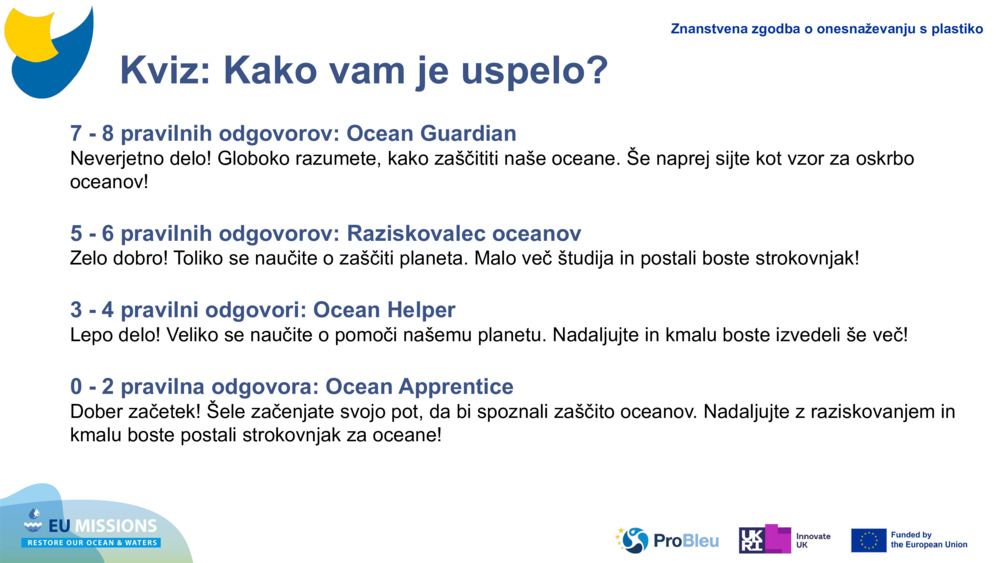 Znanstvena zgodba o onesnaževanju s plastiko

Kviz: Kako vam je uspelo?

7 - 8 pravilnih odgovorov: Ocean Guardian
Neverjetno delo! Globoko razumete, kako zaščititi naše oceane. Še naprej sijte kot vzor za oskrbo oceanov!

5 - 6 pravilnih odgovorov: Raziskovalec oceanov
Zelo dobro! Toliko se naučite o zaščiti planeta. Malo več študija in postali boste strokovnjak!

3 - 4 pravilni odgovori: Ocean Helper
Lepo delo! Veliko se naučite o pomoči našemu planetu. Nadaljujte in kmalu boste izvedeli še več!

0 - 2 pravilna odgovora: Ocean Apprentice
Dober začetek! Šele začenjate svojo pot, da bi spoznali zaščito oceanov. Nadaljujte z raziskovanjem in kmalu boste postali strokovnjak za oceane!

EU MISSIONS
RESTORE OUR OCEAN & WATERS

ProBleu

UKRI Innovate UK

Funded by the European Union